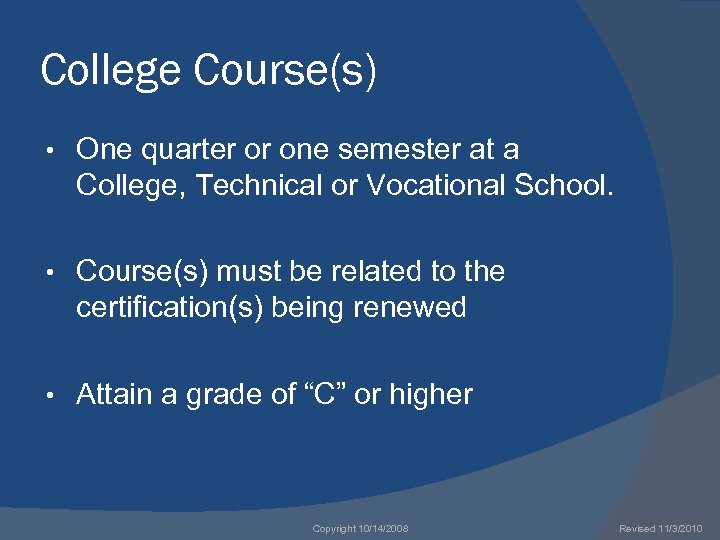 College Course(s)

• One quarter or one semester at a College, Technical or Vocational School.

• Course(s) must be related to the certification(s) being renewed

• Attain a grade of “C” or higher

Copyright 10/14/2008

Revised 11/3/2010